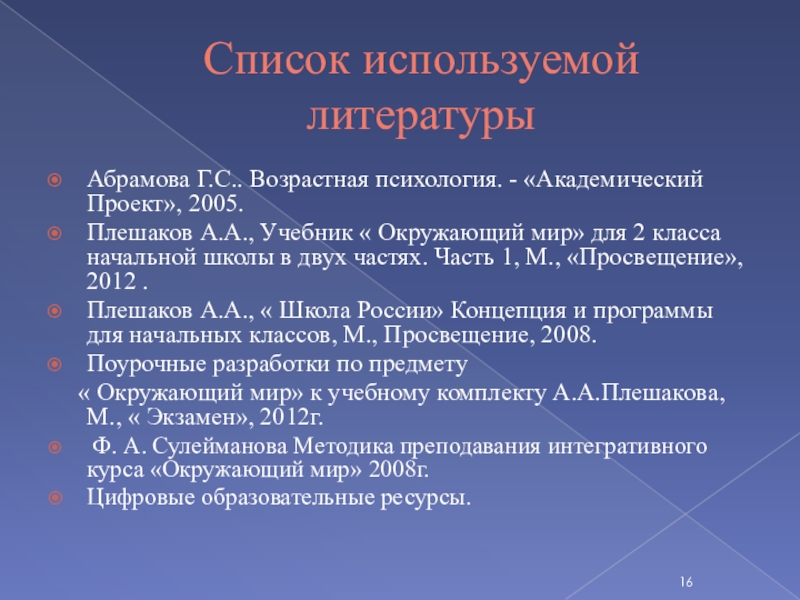 Список используемой литературы

Абрамова Г.С.. Возрастная психология. - «Академический Проект», 2005.

Плешаков А.А., Учебник « Окружающий мир» для 2 класса начальной школы в двух частях. Часть 1, М., «Просвещение», 2012 .

Плешаков А.А., « Школа России» Концепция и программы для начальных классов, М., Просвещение, 2008.

Поурочные разработки по предмету « Окружающий мир» к учебному комплекту А.А.Плешакова, М., « Экзамен», 2012г.

Ф. А. Сулейманова Методика преподавания интегративного курса «Окружающий мир» 2008г.

Цифровые образовательные ресурсы.

16